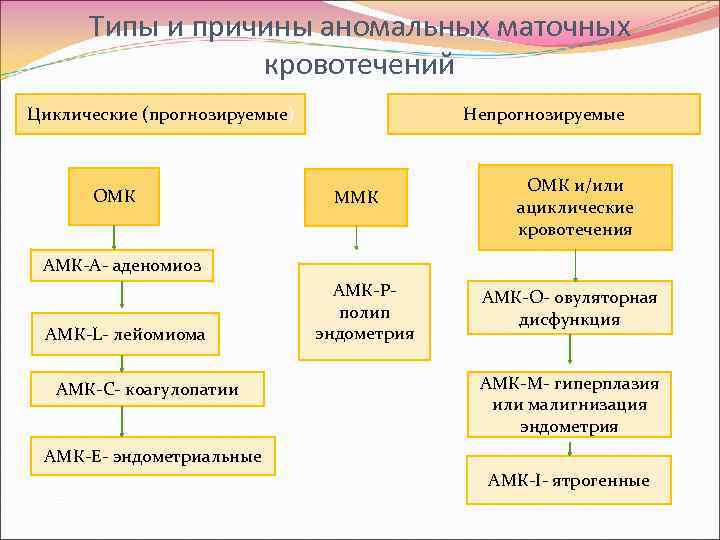 Типы и причины аномальных маточных кровотечений

Циклические (прогнозируемые)

Непрогнозируемые

ОМК

АМК-А- аденомиоз

АМК-L- лейомиома

АМК-С- коагулопатии

АМК-Е- эндометриальные

ММК

АМК-Р- полип эндометрия

ОМК и/или ациклические кровотечения

АМК-О- овуляторная дисфункция

АМК-М- гиперплазия или малигнизация эндометрия

АМК-I- ятрогенные